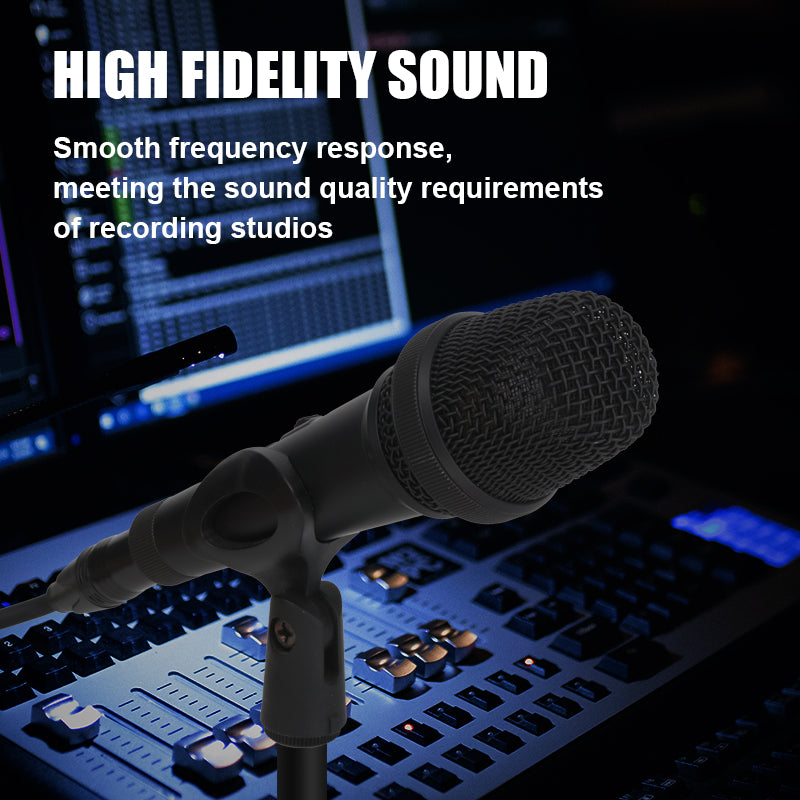 HIGH FIDELITY SOUND

Smooth frequency response, meeting the sound quality requirements of recording studios